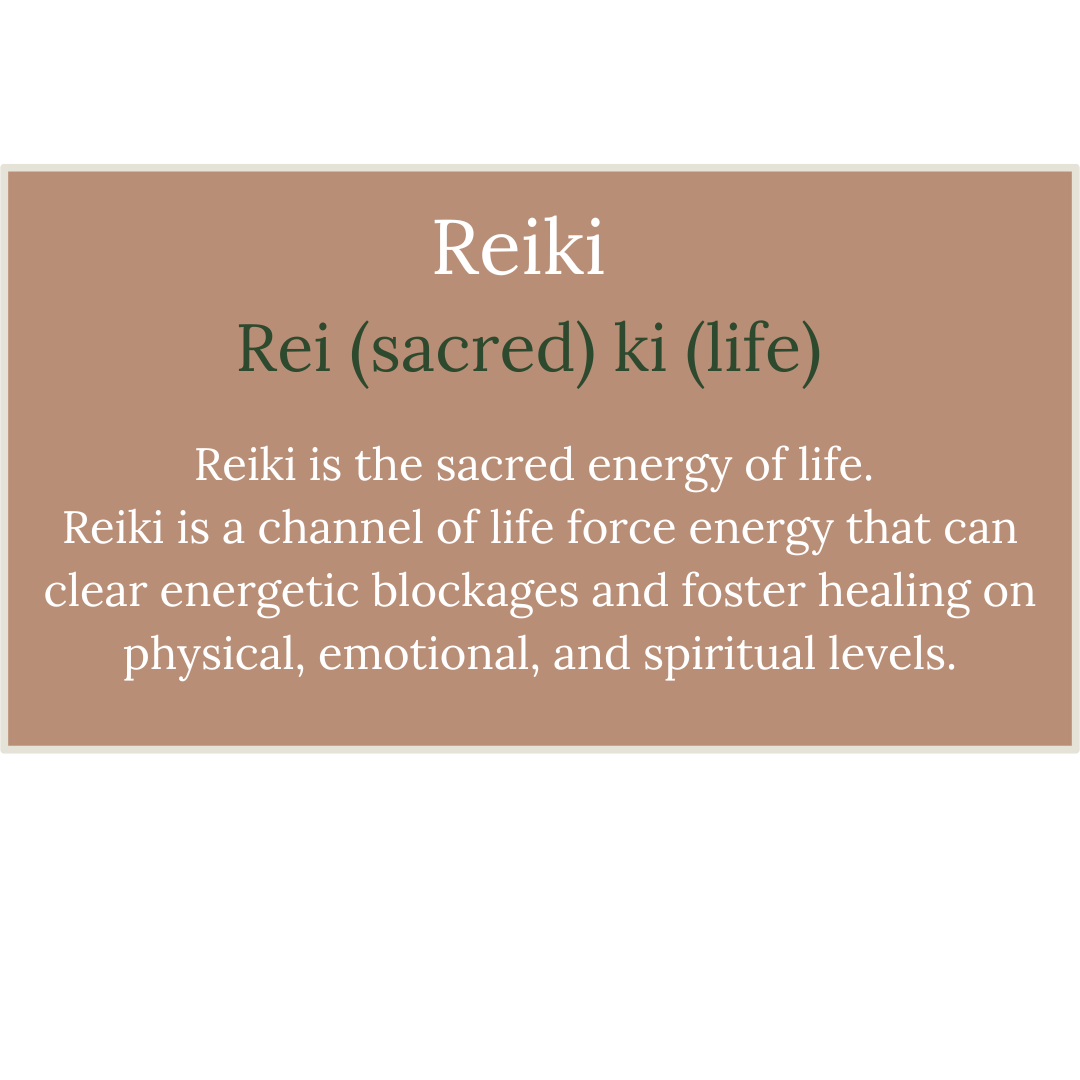 Reiki

Rei (sacred) ki (life)

Reiki is the sacred energy of life.
Reiki is a channel of life force energy that can clear energetic blockages and foster healing on physical, emotional, and spiritual levels.